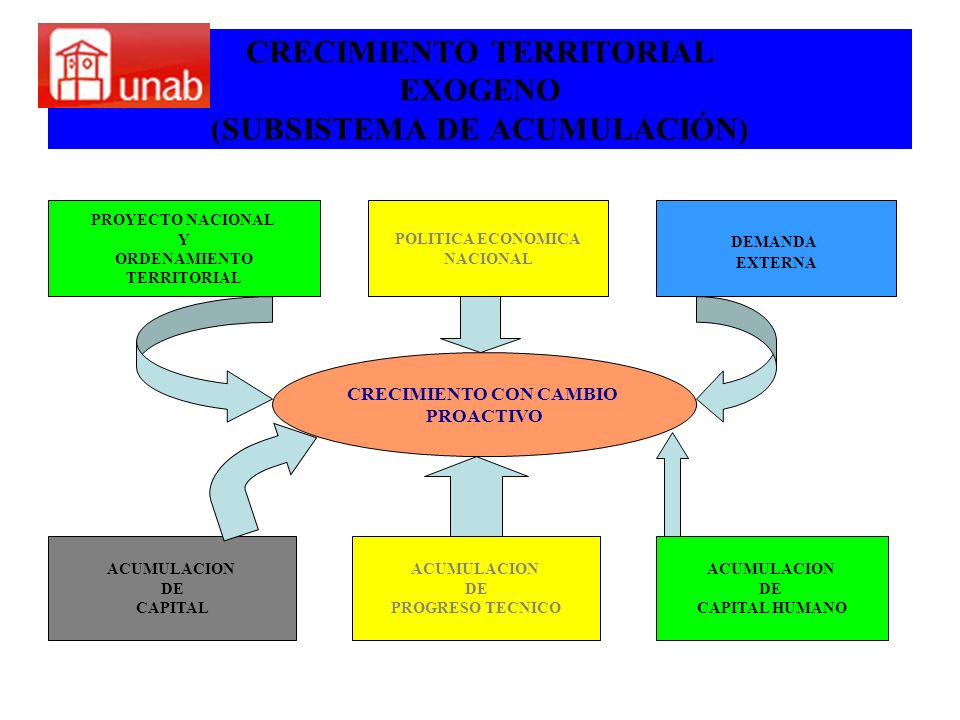 unab

CRECIMIENTO TERRITORIAL EXOGENO (SUBSISTEMA DE ACUMULACIÓN)

PROYECTO NACIONAL Y ORDENAMIENTO TERRITORIAL

POLITICA ECONOMICA NACIONAL

DEMANDA EXTERNA

CRECIMIENTO CON CAMBIO PROACTIVO

ACUMULACION DE CAPITAL

ACUMULACION DE PROGRESO TECNICO

ACUMULACION DE CAPITAL HUMANO